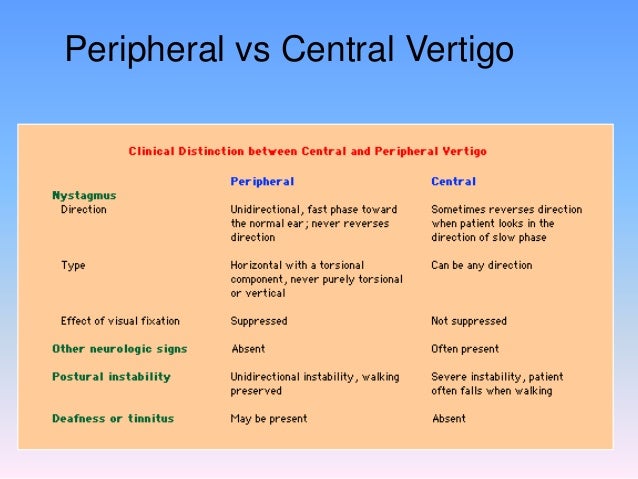 Peripheral vs Central Vertigo

Clinical Distinction between Central and Peripheral Vertigo

| | Peripheral | Central |
|---|---|---|
| Nystagmus | | |
| Direction | Unidirectional, fast phase toward the normal ear; never reverses direction | Sometimes reverses direction when patient looks in the direction of slow phase |
| Type | Horizontal with a torsional component, never purely torsional or vertical | Can be any direction |
| Effect of visual fixation | Suppressed | Not suppressed |
| Other neurologic signs | Absent | Often present |
| Postural instability | Unidirectional instability, walking preserved | Severe instability, patient often falls when walking |
| Deafness or tinnitus | May be present | Absent |